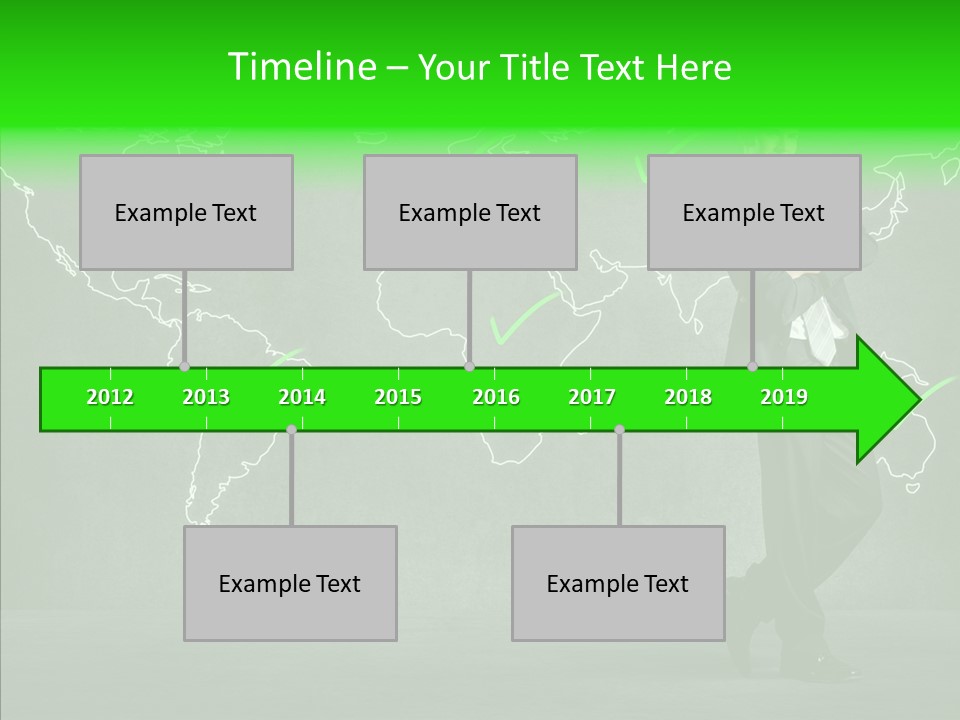 Timeline – Your Title Text Here

Example Text

Example Text

Example Text

2012 2013 2014 2015 2016 2017 2018 2019

Example Text

Example Text